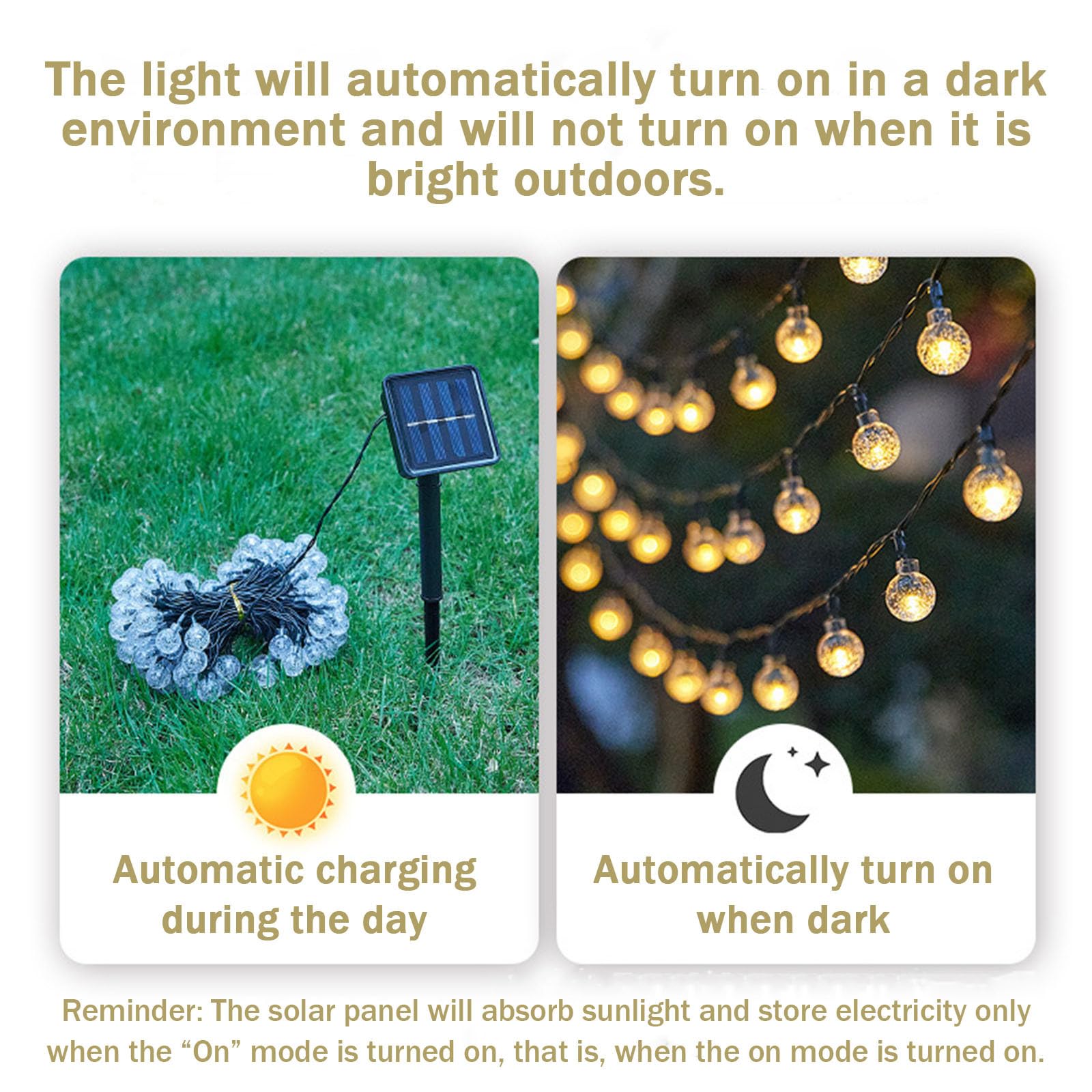 The light will automatically turn on in a dark environment and will not turn on when it is bright outdoors.

Automatic charging during the day

Automatically turn on when dark

Reminder: The solar panel will absorb sunlight and store electricity only when the “On” mode is turned on, that is, when the on mode is turned on.